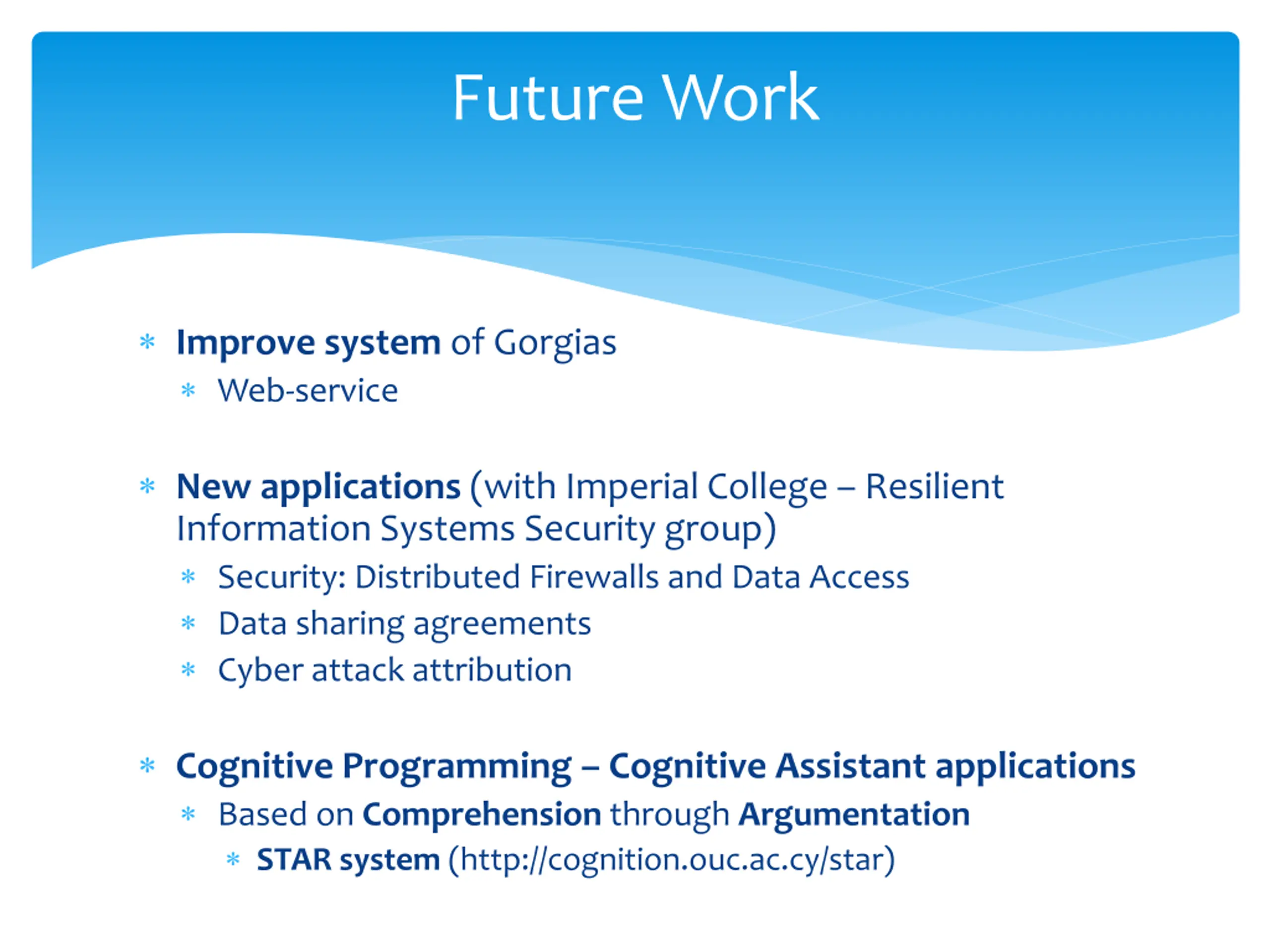 Future Work

* Improve system of Gorgias
  * Web-service

* New applications (with Imperial College – Resilient Information Systems Security group)
  * Security: Distributed Firewalls and Data Access
  * Data sharing agreements
  * Cyber attack attribution

* Cognitive Programming – Cognitive Assistant applications
  * Based on Comprehension through Argumentation
    * STAR system (http://cognition.ouc.ac.cy/star)